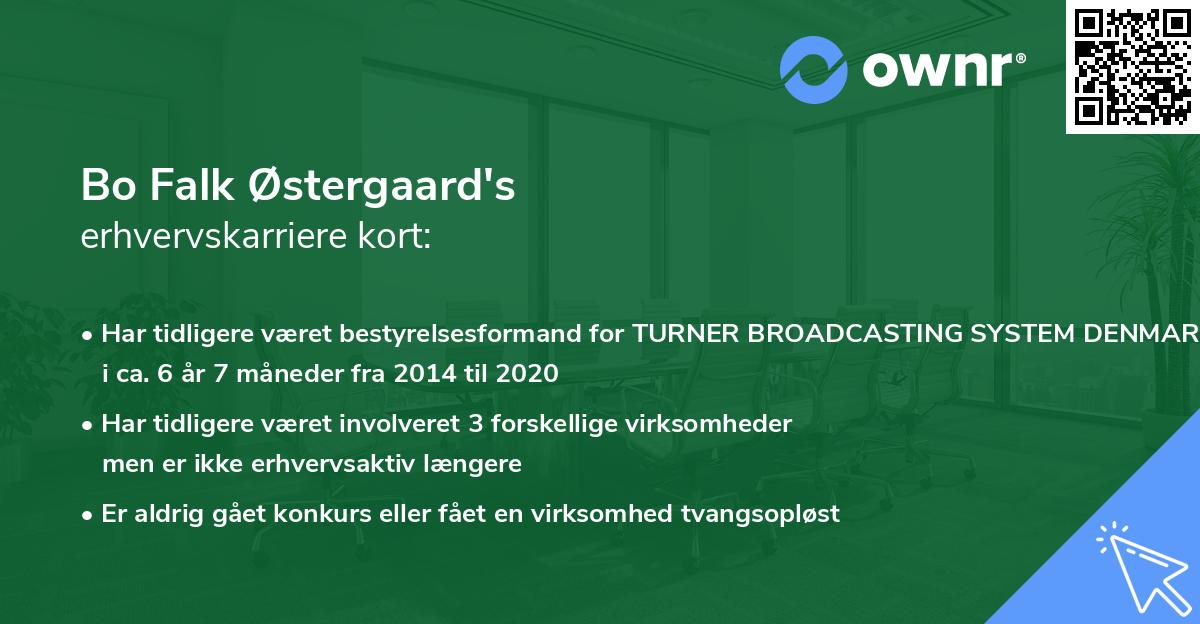 ownr®

Bo Falk Østergaard's
erhvervskarriere kort:

• Har tidligere været bestyrelsesformand for TURNER BROADCASTING SYSTEM DENMAR i ca. 6 år 7 måneder fra 2014 til 2020

• Har tidligere været involveret 3 forskellige virksomheder men er ikke erhvervsaktiv længere

• Er aldrig gået konkurs eller fået en virksomhed tvangsopløst